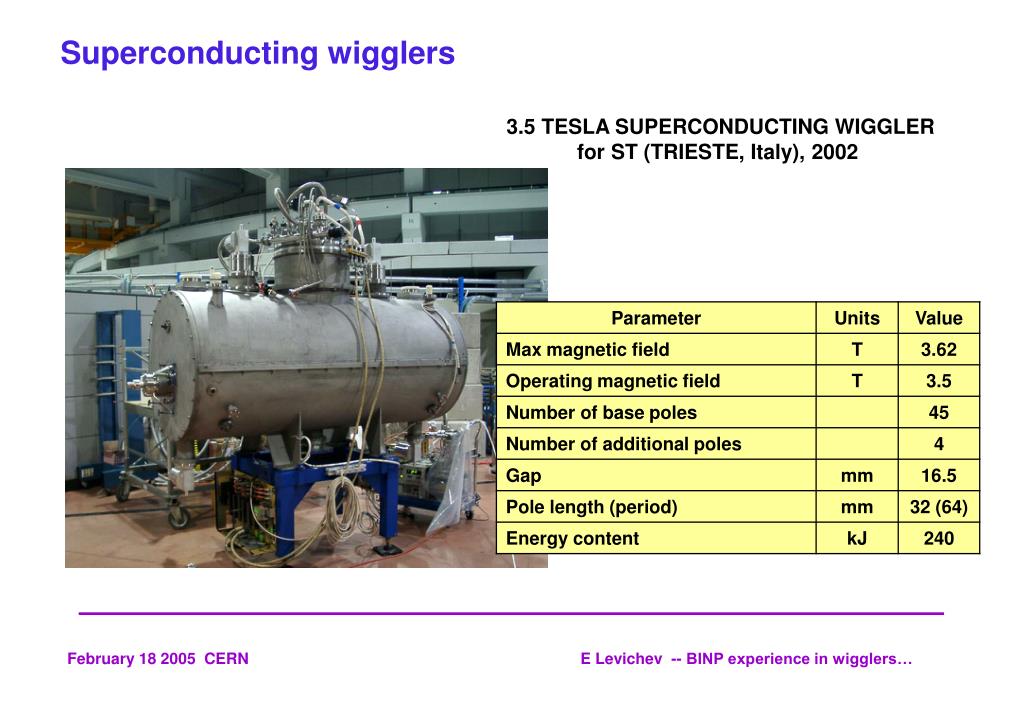 Superconducting wigglers

3.5 TESLA SUPERCONDUCTING WIGGLER
for ST (TRIESTE, Italy), 2002

| Parameter | Units | Value |
|---|---|---|
| Max magnetic field | T | 3.62 |
| Operating magnetic field | T | 3.5 |
| Number of base poles | | 45 |
| Number of additional poles | | 4 |
| Gap | mm | 16.5 |
| Pole length (period) | mm | 32 (64) |
| Energy content | kJ | 240 |

February 18 2005 CERN

E Levichev -- BINP experience in wigglers…